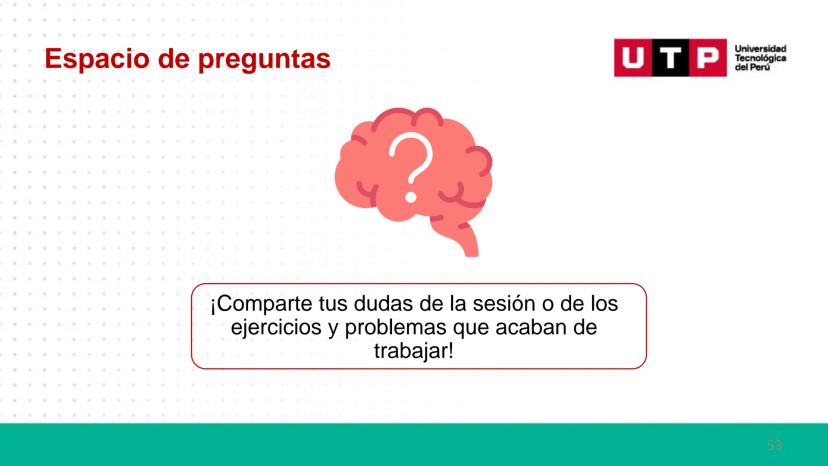 Espacio de preguntas

UTP Universidad Tecnológica del Perú

?

¡Comparte tus dudas de la sesión o de los ejercicios y problemas que acaban de trabajar!

53